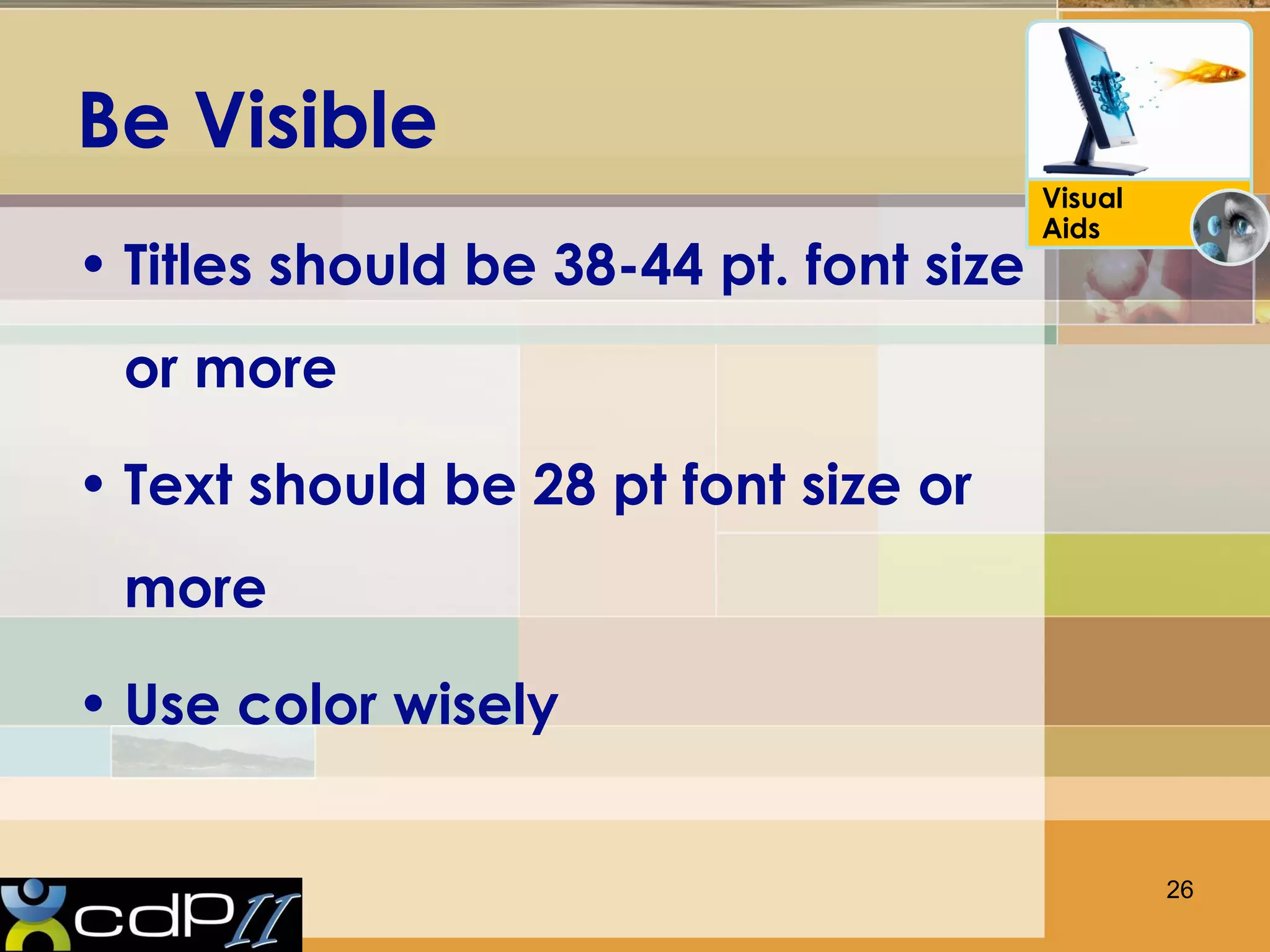 Be Visible

Visual Aids

• Titles should be 38-44 pt. font size or more

• Text should be 28 pt font size or more

• Use color wisely

cdP II

26